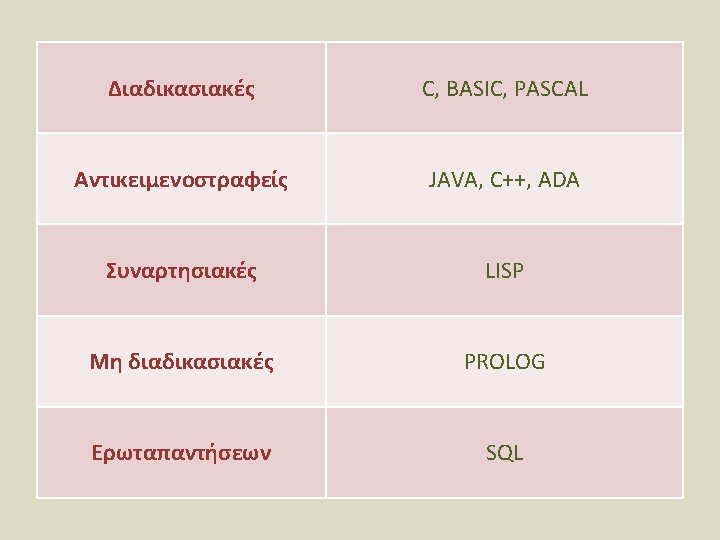 | Διαδικασιακές | C, BASIC, PASCAL |
|---|---|
| Αντικειμενοστραφείς | JAVA, C++, ADA |
| Συναρτησιακές | LISP |
| Μη διαδικασιακές | PROLOG |
| Ερωταπαντήσεων | SQL |